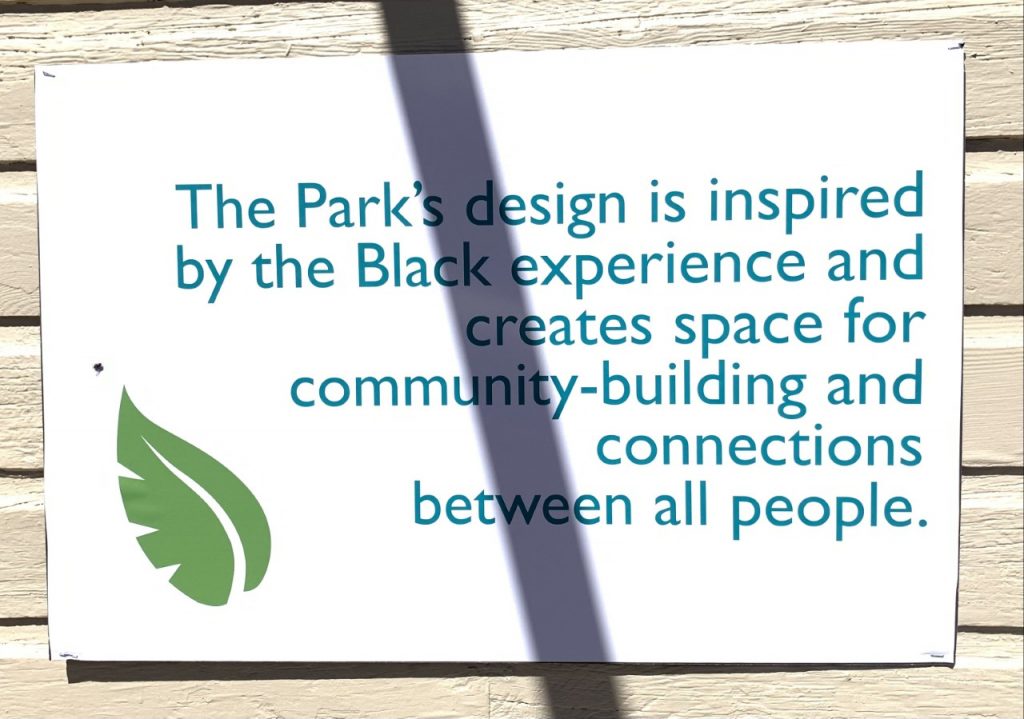 The Park's design is inspired by the Black experience and creates space for community-building and connections between all people.